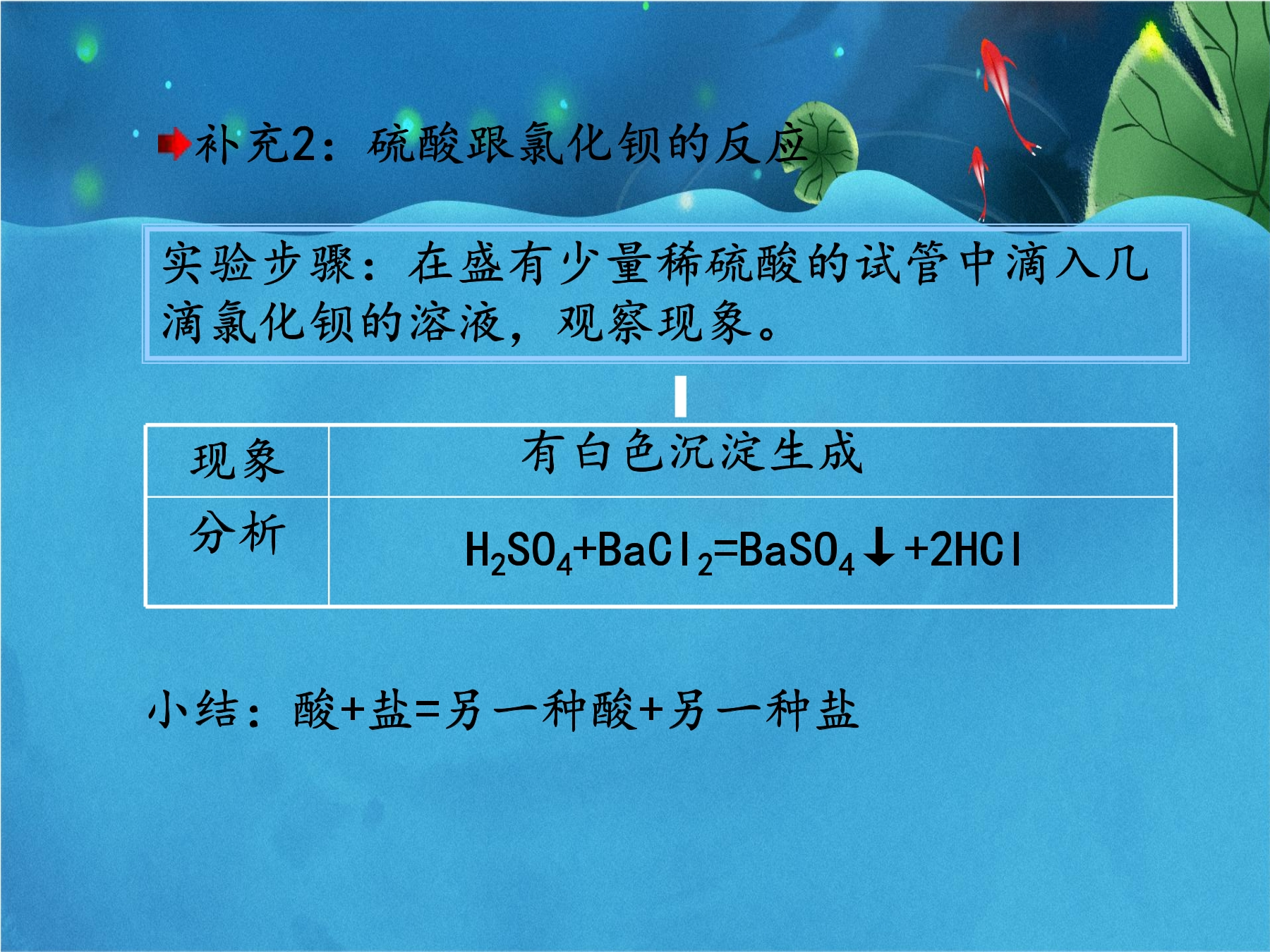 补充2：硫酸跟氯化钡的反应

实验步骤：在盛有少量稀硫酸的试管中滴入几滴氯化钡的溶液，观察现象。

| 现象 | 有白色沉淀生成 |
|---|---|
| 分析 | $H_2SO_4+BaCl_2=BaSO_4\downarrow+2HCl$ |

小结：酸+盐=另一种酸+另一种盐